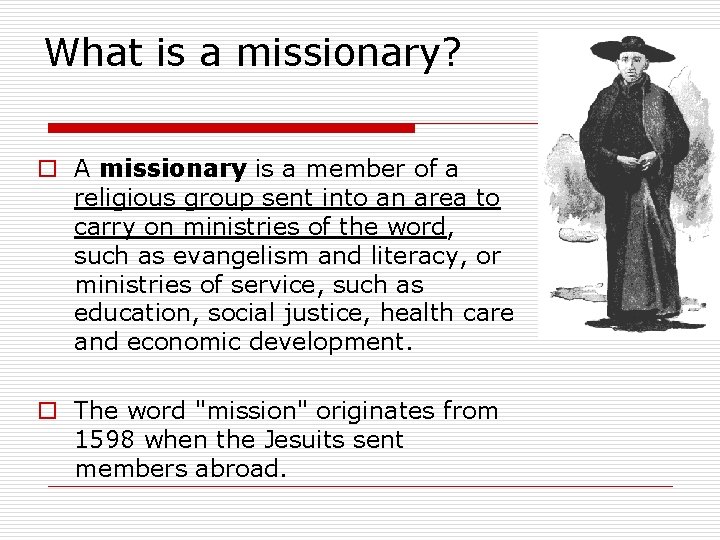 What is a missionary?

A missionary is a member of a religious group sent into an area to carry on ministries of the word, such as evangelism and literacy, or ministries of service, such as education, social justice, health care and economic development.

The word "mission" originates from 1598 when the Jesuits sent members abroad.